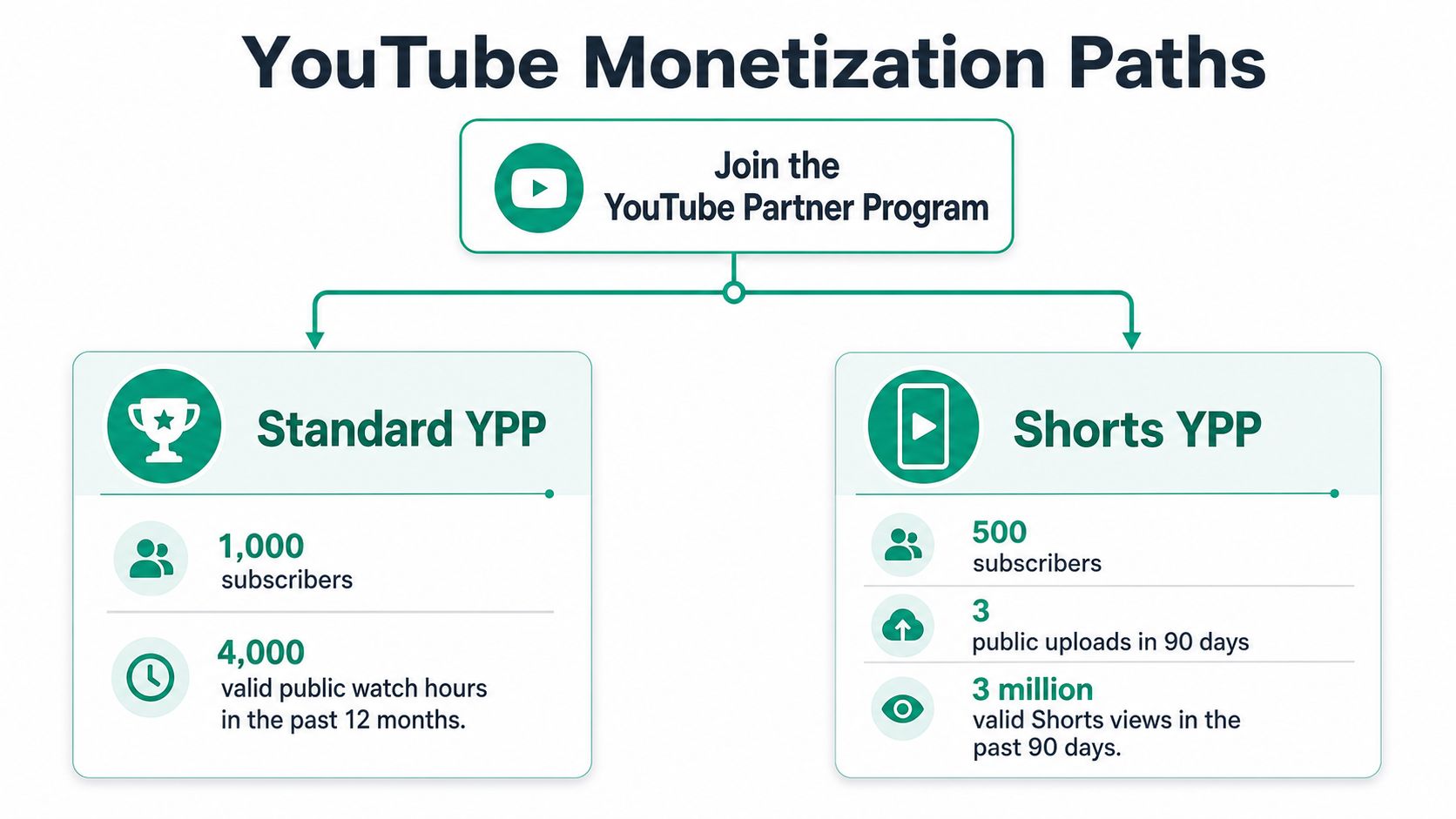 YouTube Monetization Paths

Join the YouTube Partner Program

Standard YPP

1,000
subscribers

4,000
valid public watch hours in the past 12 months.

Shorts YPP

500
subscribers

3
public uploads in 90 days

3 million
valid Shorts views in the past 90 days.